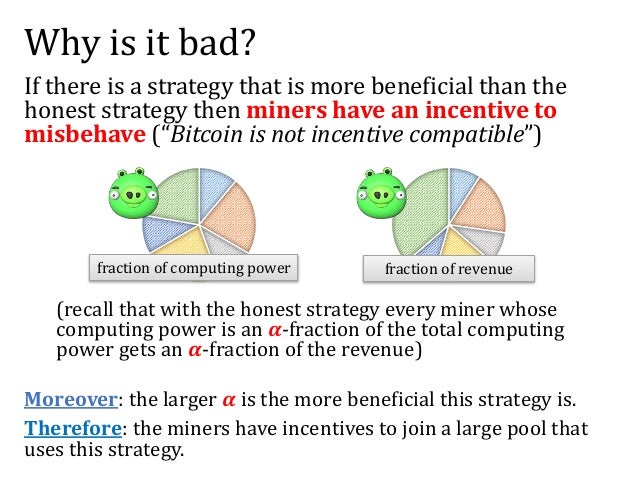 Why is it bad?

If there is a strategy that is more beneficial than the honest strategy then miners have an incentive to misbehave ("Bitcoin is not incentive compatible")

fraction of computing power

fraction of revenue

(recall that with the honest strategy every miner whose computing power is an $\alpha$-fraction of the total computing power gets an $\alpha$-fraction of the revenue)

Moreover: the larger $\alpha$ is the more beneficial this strategy is.

Therefore: the miners have incentives to join a large pool that uses this strategy.